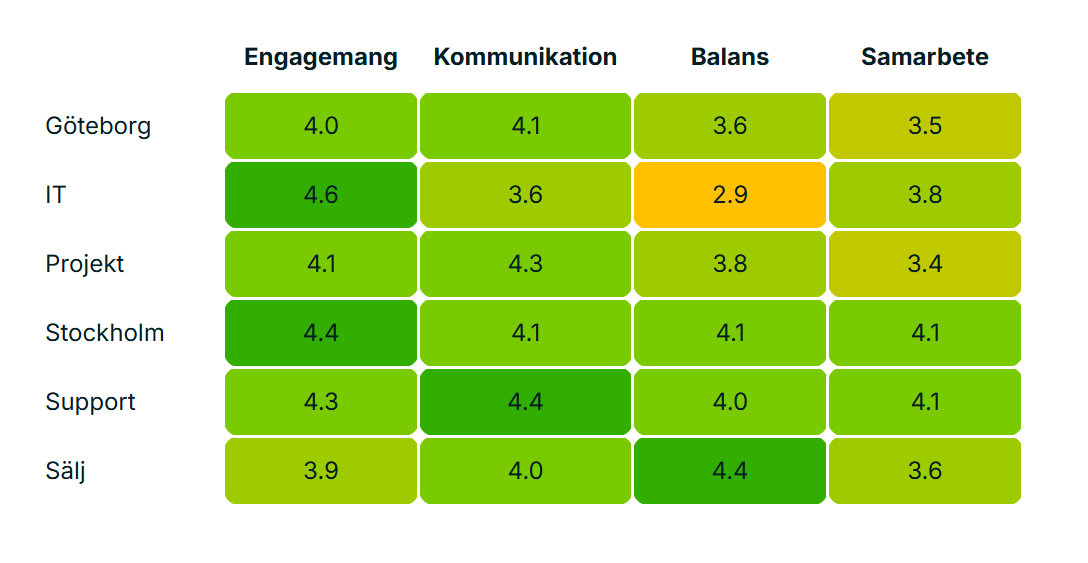 | | Engagemang | Kommunikation | Balans | Samarbete |
|---|---|---|---|---|
| Göteborg | 4.0 | 4.1 | 3.6 | 3.5 |
| IT | 4.6 | 3.6 | 2.9 | 3.8 |
| Projekt | 4.1 | 4.3 | 3.8 | 3.4 |
| Stockholm | 4.4 | 4.1 | 4.1 | 4.1 |
| Support | 4.3 | 4.4 | 4.0 | 4.1 |
| Sälj | 3.9 | 4.0 | 4.4 | 3.6 |